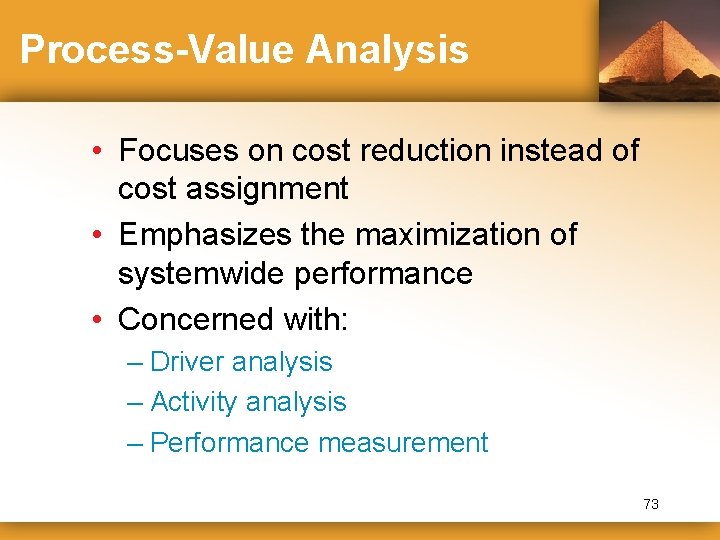 Process-Value Analysis

• Focuses on cost reduction instead of cost assignment
• Emphasizes the maximization of systemwide performance
• Concerned with:
– Driver analysis
– Activity analysis
– Performance measurement

73